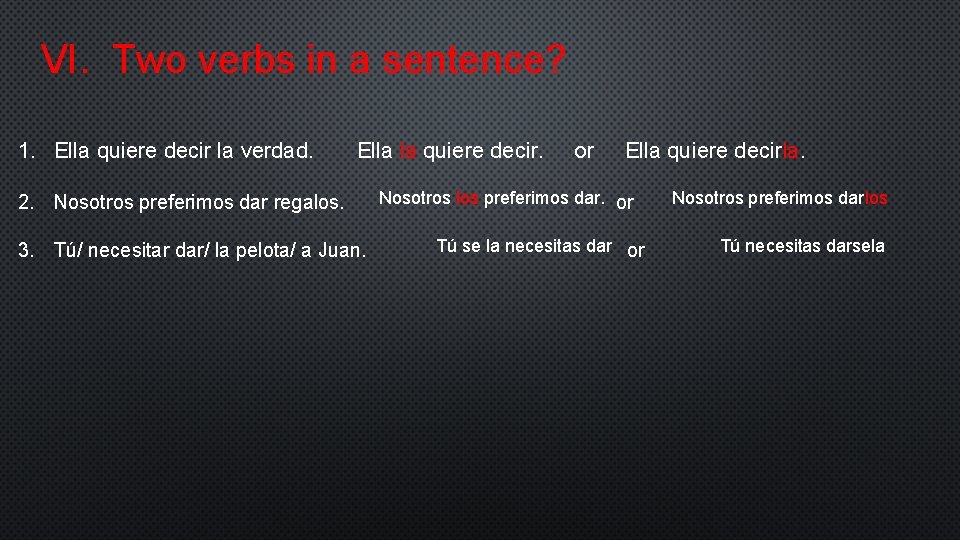 VI. Two verbs in a sentence?

1. Ella quiere decir la verdad. Ella la quiere decir. or Ella quiere decirla.

2. Nosotros preferimos dar regalos. Nosotros los preferimos dar. or Nosotros preferimos darlos

3. Tú/ necesitar dar/ la pelota/ a Juan. Tú se la necesitas dar or Tú necesitas darsela